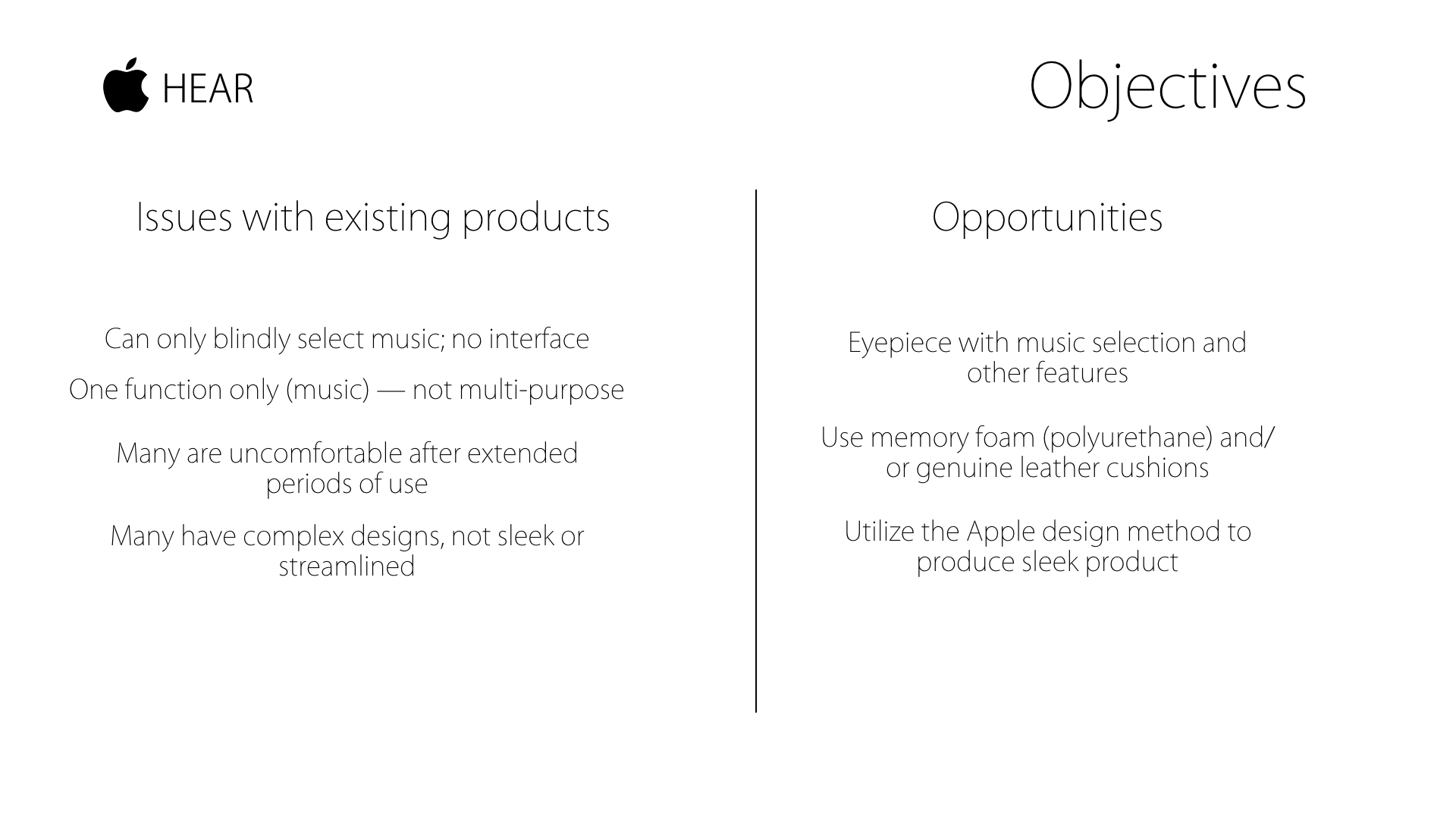 HEAR

Objectives

Issues with existing products

Can only blindly select music; no interface

One function only (music) — not multi-purpose

Many are uncomfortable after extended periods of use

Many have complex designs, not sleek or streamlined

Opportunities

Eyepiece with music selection and other features

Use memory foam (polyurethane) and/or genuine leather cushions

Utilize the Apple design method to produce sleek product